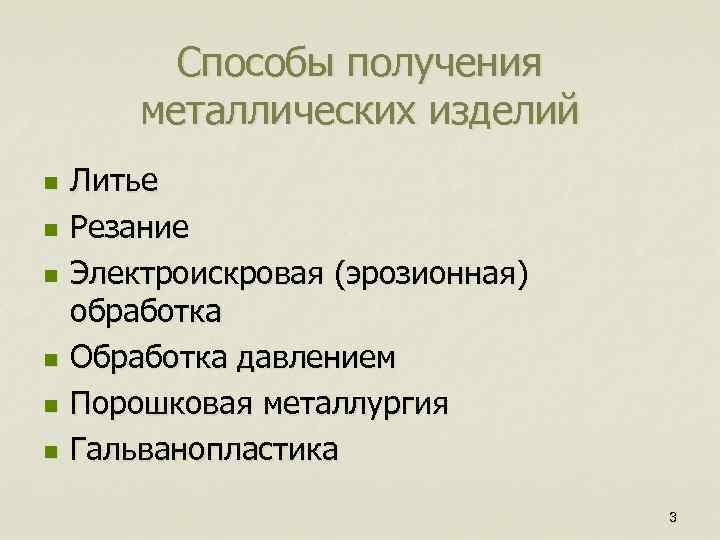 Способы получения металлических изделий

- Литье
- Резание
- Электроискровая (эрозионная) обработка
- Обработка давлением
- Порошковая металлургия
- Гальванопластика

3